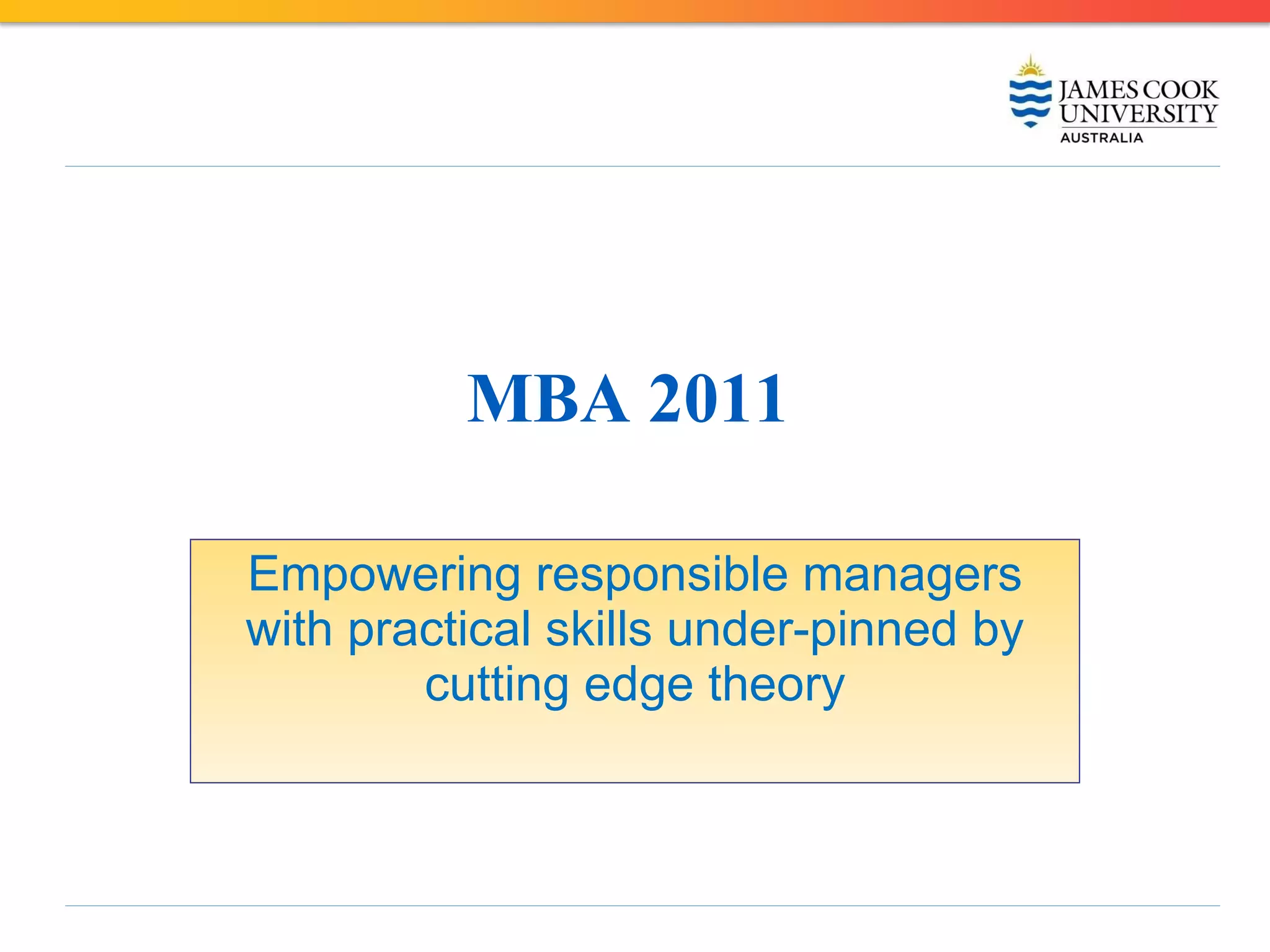 JAMES COOK UNIVERSITY AUSTRALIA

MBA 2011

Empowering responsible managers with practical skills under-pinned by cutting edge theory